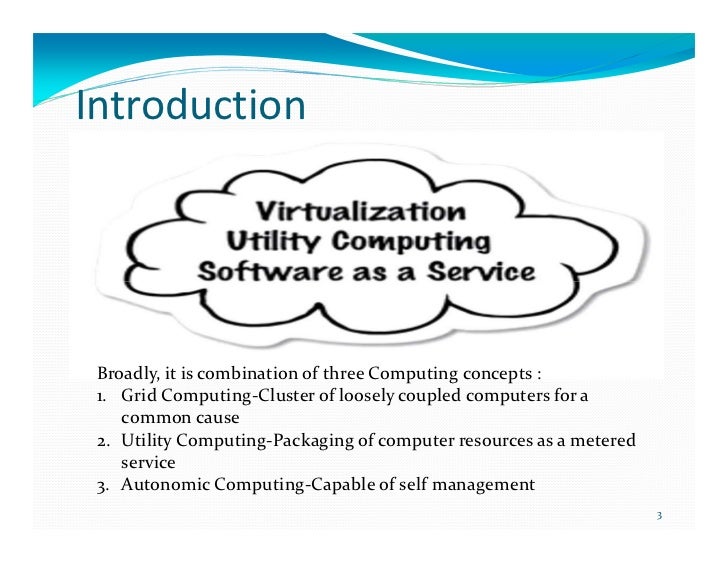 Introduction

Virtualization
Utility Computing
Software as a Service

Broadly, it is combination of three Computing concepts :
1. Grid Computing-Cluster of loosely coupled computers for a common cause
2. Utility Computing-Packaging of computer resources as a metered service
3. Autonomic Computing-Capable of self management

3